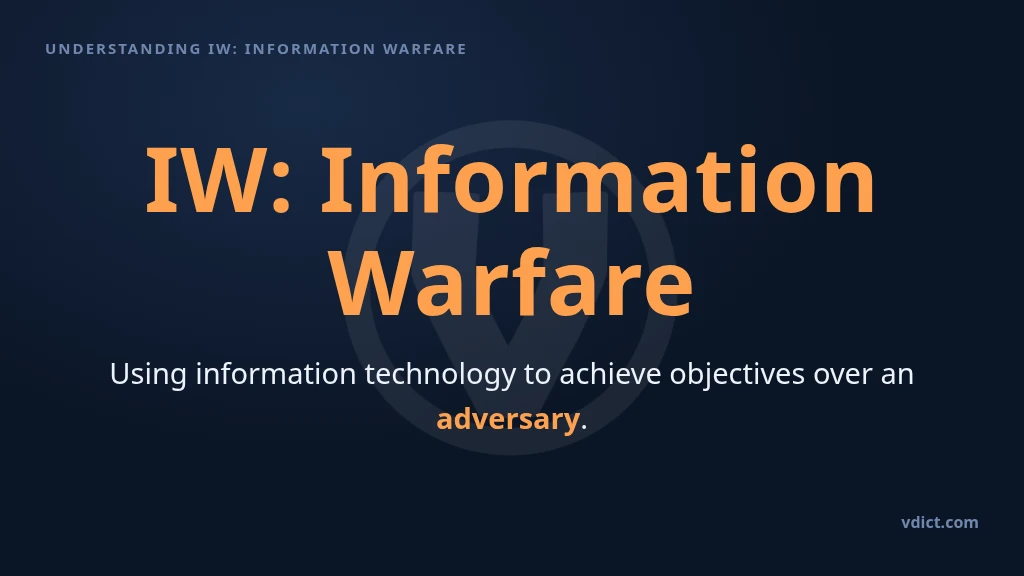 UNDERSTANDING IW: INFORMATION WARFARE

IW: Information Warfare

Using information technology to achieve objectives over an adversary.

vdict.com